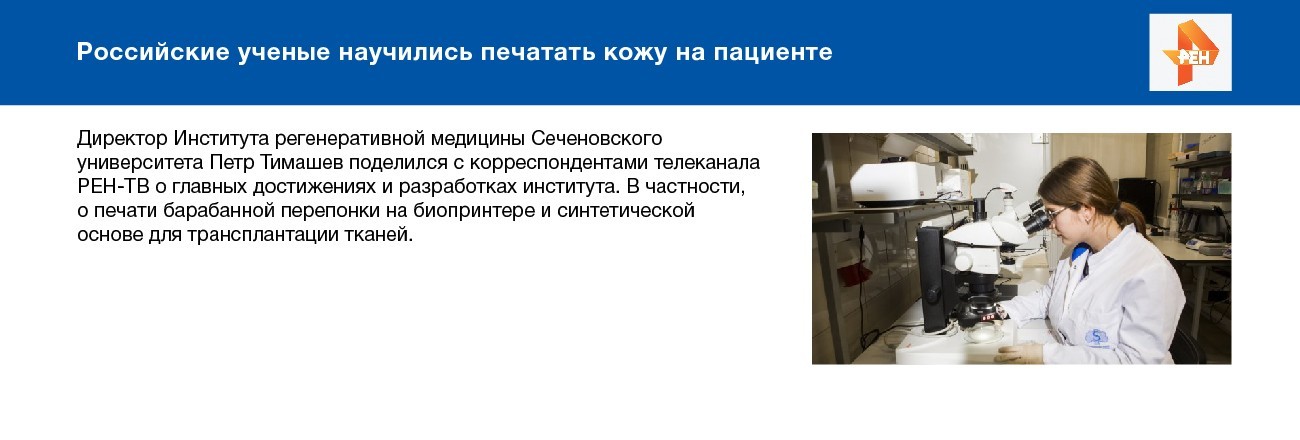 Российские ученые научились печатать кожу на пациенте

РЕН

Директор Института регенеративной медицины Сеченовского университета Петр Тимашев поделился с корреспондентами телеканала РЕН-ТВ о главных достижениях и разработках института. В частности, о печати барабанной перепонки на биопринтере и синтетической основе для трансплантации тканей.